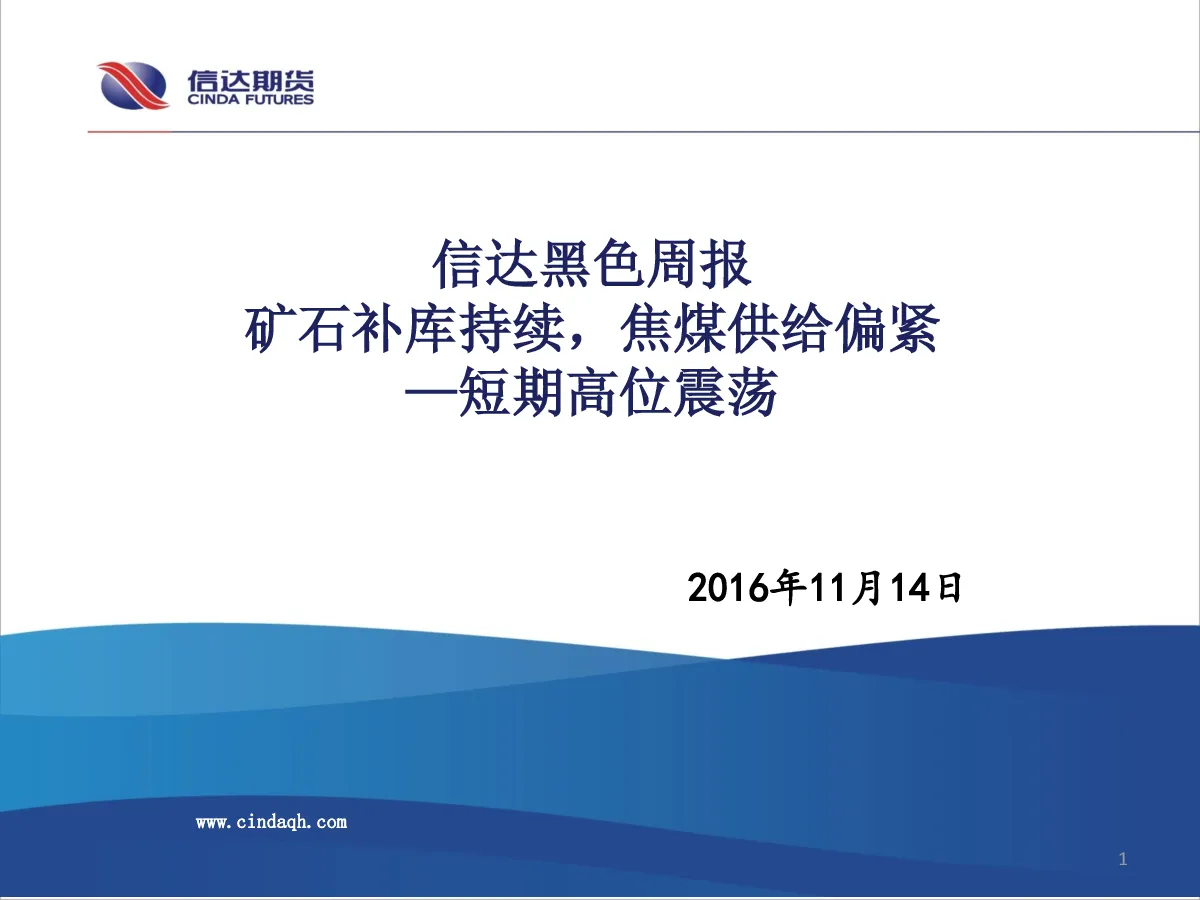 信达期货
CINDA FUTURES

信达黑色周报
矿石补库持续，焦煤供给偏紧
—短期高位震荡

2016年11月14日

www.cindaqh.com

1